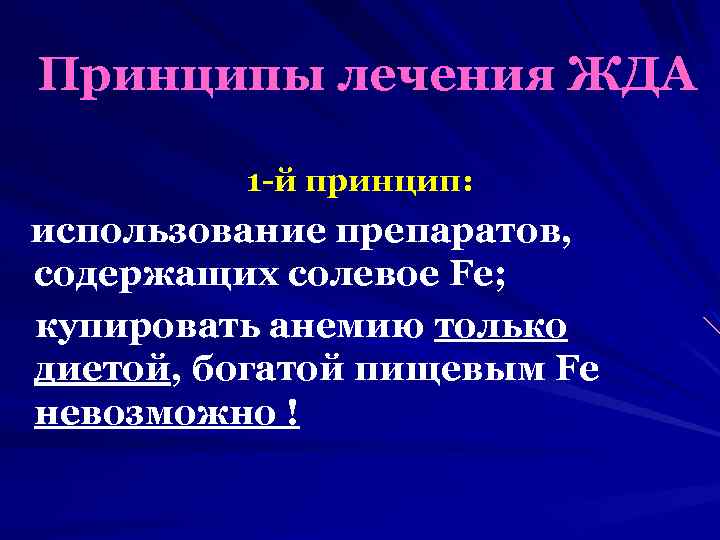 Принципы лечения ЖДА

1-й принцип:

использование препаратов, содержащих солевое Fe;

купировать анемию только диетой, богатой пищевым Fe невозможно !